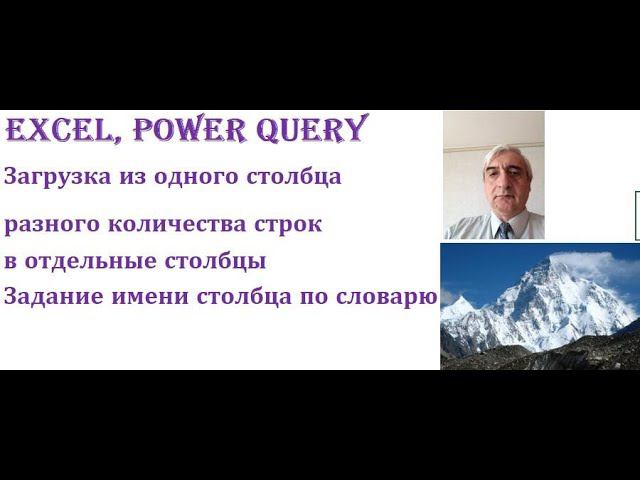 EXCEL, POWER QUERY

Загрузка из одного столбца

разного количества строк
в отдельные столбцы
Задание имени столбца по словарю